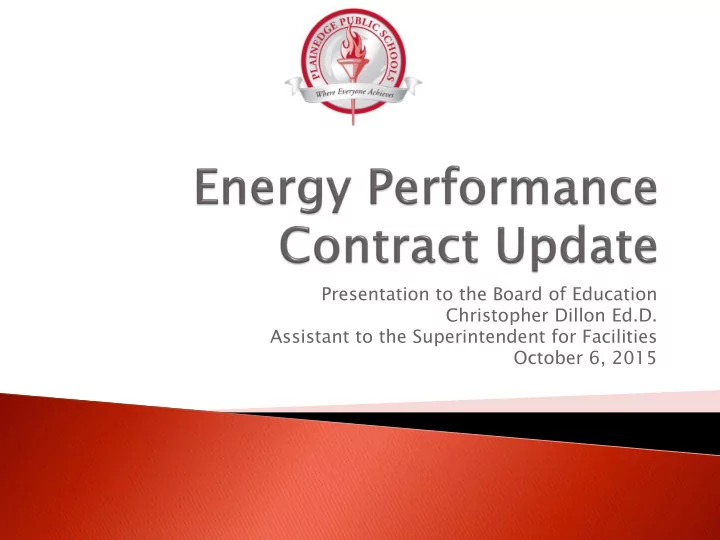 PLAINEDGE PUBLIC SCHOOLS
Where Everyone Achieves

Energy Performance Contract Update

Presentation to the Board of Education
Christopher Dillon Ed.D.
Assistant to the Superintendent for Facilities
October 6, 2015